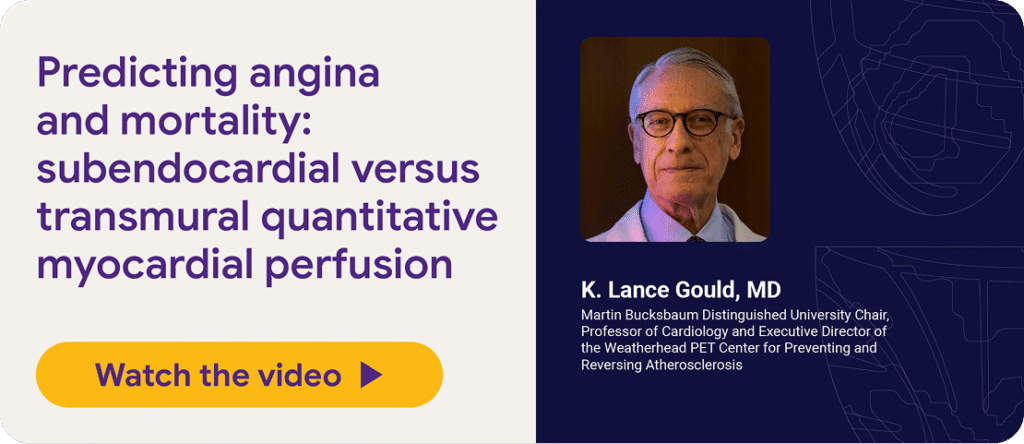 Predicting angina and mortality: subendocardial versus transmural quantitative myocardial perfusion

Watch the video ▶

K. Lance Gould, MD

Martin Bucksbaum Distinguished University Chair, Professor of Cardiology and Executive Director of the Weatherhead PET Center for Preventing and Reversing Atherosclerosis